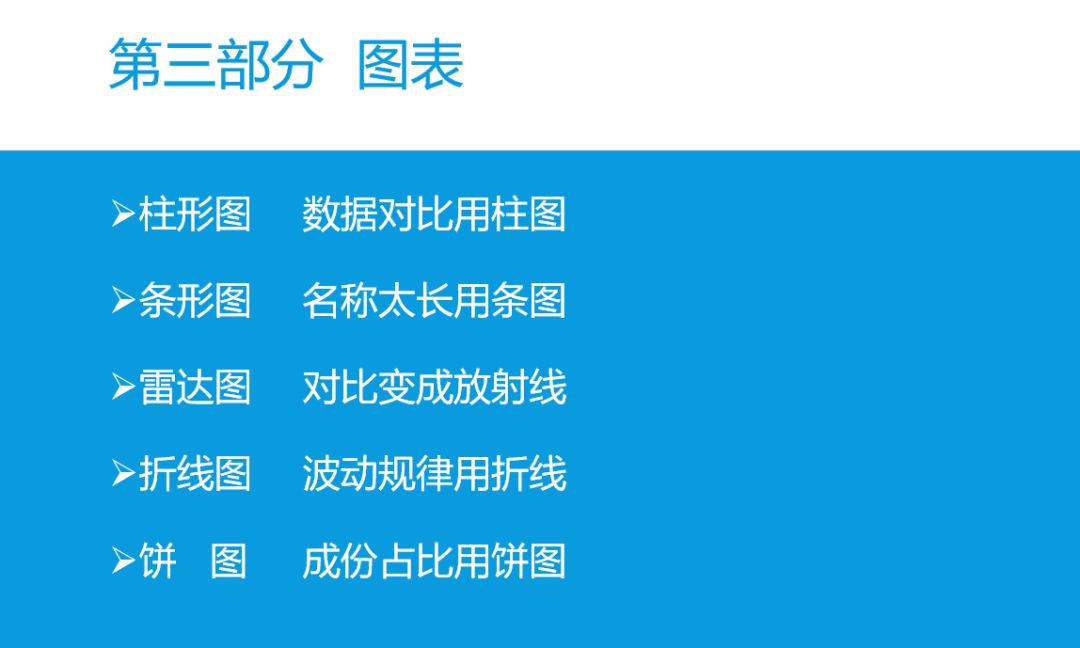 第三部分 图表

➢柱形图 数据对比用柱图

➢条形图 名称太长用条图

➢雷达图 对比变成放射线

➢折线图 波动规律用折线

➢饼 图 成份占比用饼图